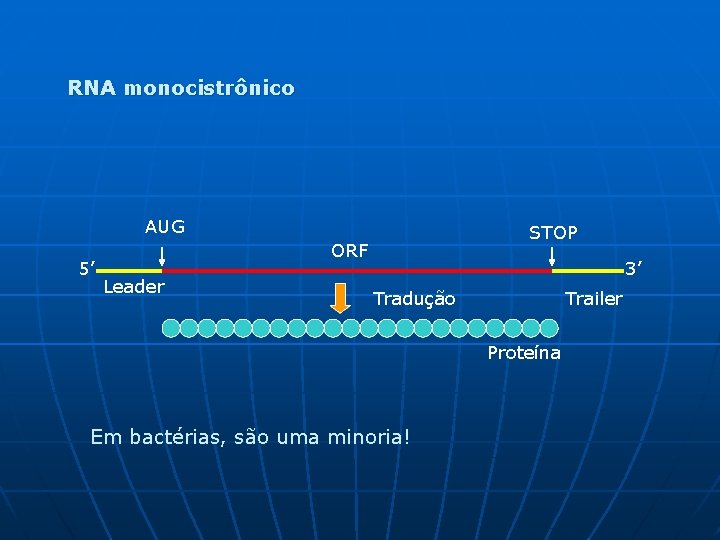 RNA monocistrônico

AUG

STOP

ORF

5’

3’

Leader

Tradução

Trailer

Proteína

Em bactérias, são uma minoria!